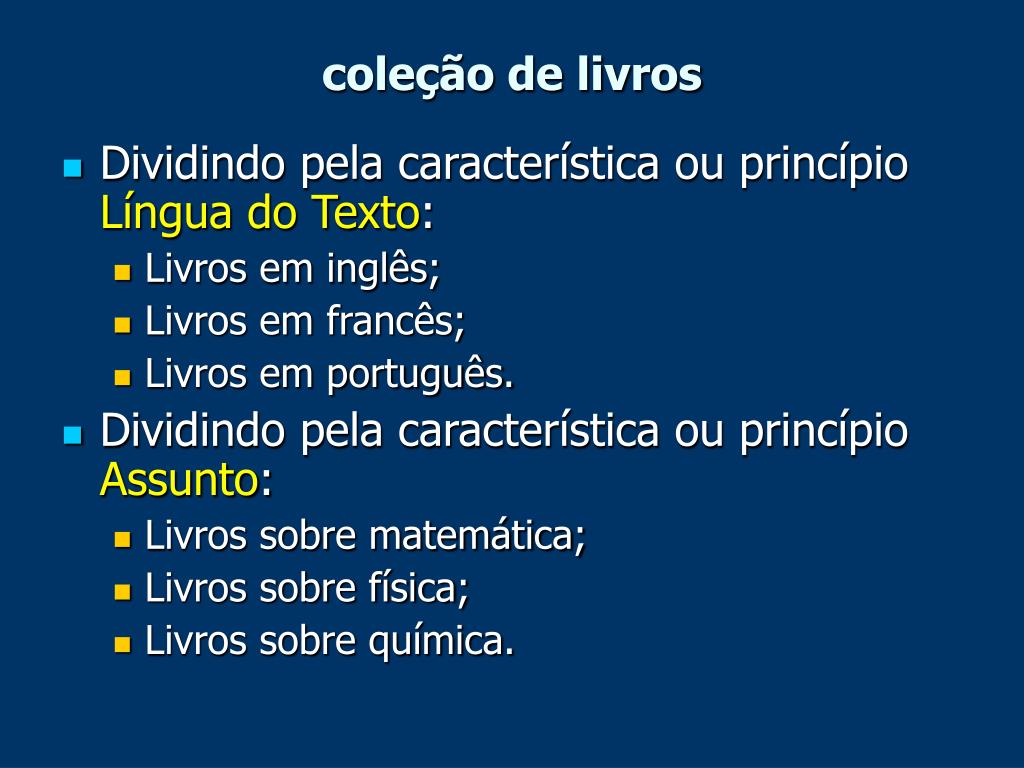 coleção de livros

Dividindo pela característica ou princípio Língua do Texto:

Livros em inglês;

Livros em francês;

Livros em português.

Dividindo pela característica ou princípio Assunto:

Livros sobre matemática;

Livros sobre física;

Livros sobre química.